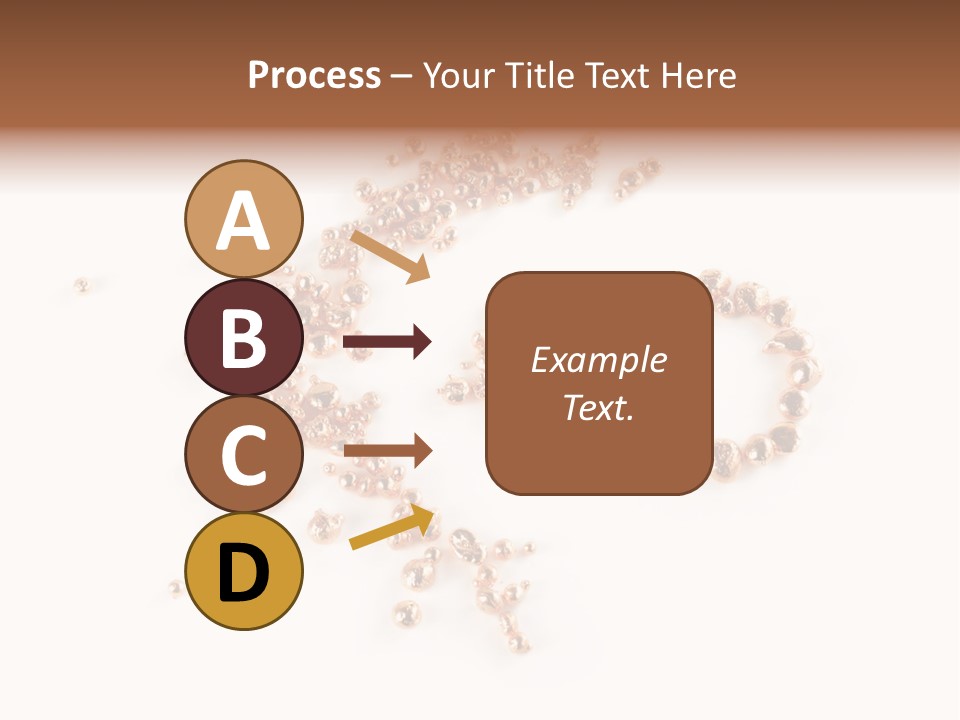 Process – Your Title Text Here

A

B

C

D

Example Text.